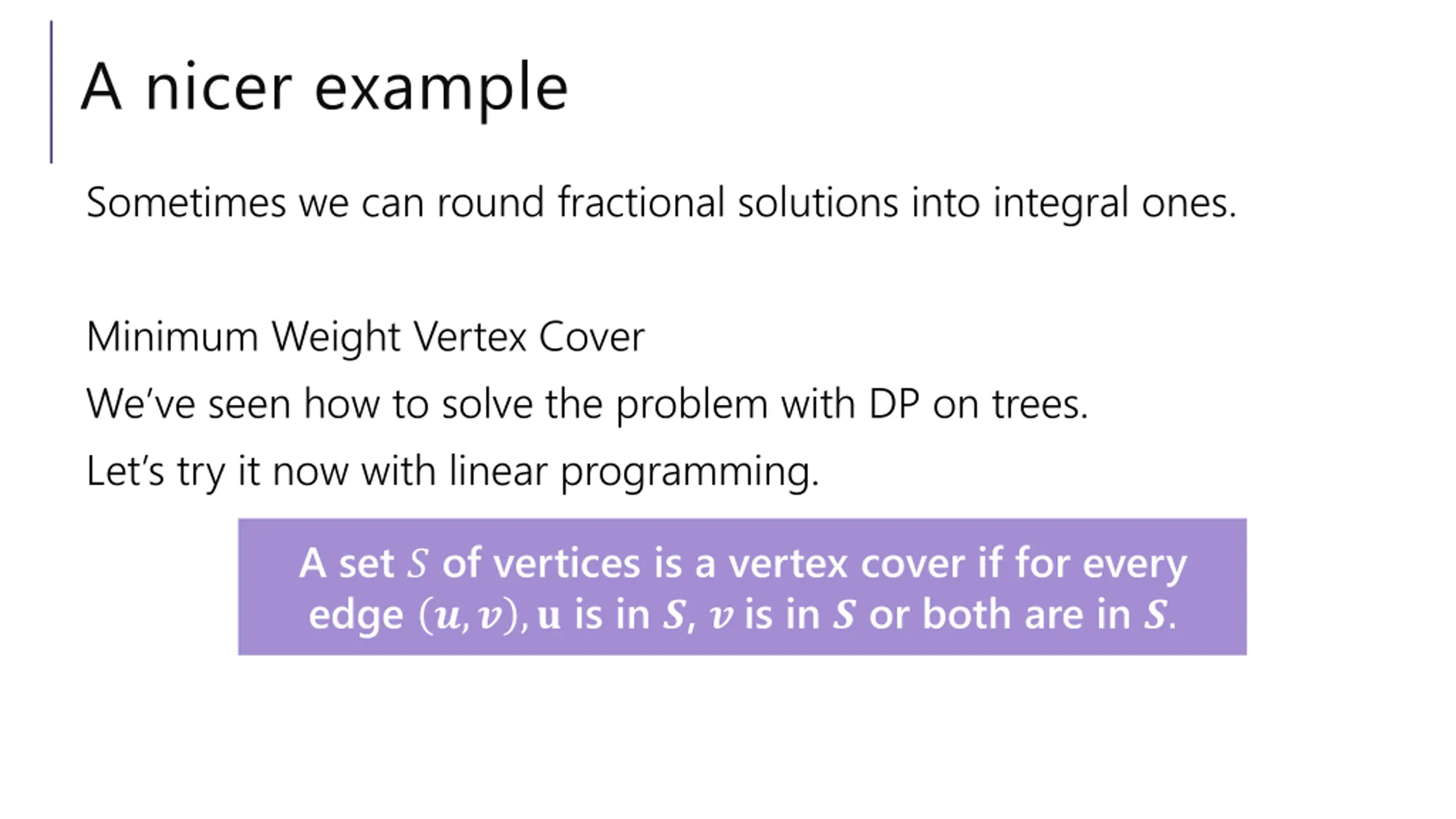 A nicer example

Sometimes we can round fractional solutions into integral ones.

Minimum Weight Vertex Cover

We've seen how to solve the problem with DP on trees.

Let's try it now with linear programming.

A set $S$ of vertices is a vertex cover if for every edge $(u, v)$, $\mathbf{u}$ is in $S$, $v$ is in $S$ or both are in $S$.